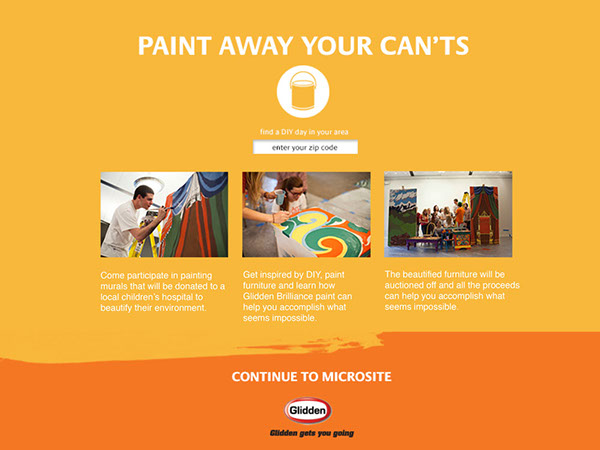 PAINT AWAY YOUR CAN'TS

find a DIY day in your area

enter your zip code

Come participate in painting murals that will be donated to a local children's hospital to beautify their environment.

Get inspired by DIY, paint furniture and learn how Glidden Brilliance paint can help you accomplish what seems impossible.

The beautified furniture will be auctioned off and all the proceeds can help you accomplish what seems impossible.

CONTINUE TO MICROSITE

Glidden

Glidden gets you going